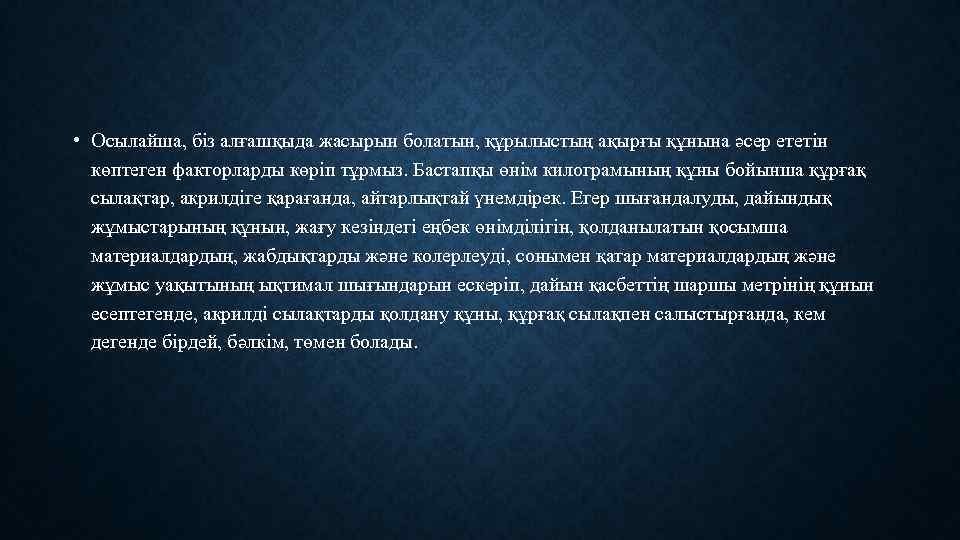 • Осылайша, біз алғашқыда жасырын болатын, құрылыстың ақырғы құнына әсер ететін көптеген факторларды көріп тұрмыз. Бастапқы өнім килограмының құны бойынша құрғақ сылақтар, акрилдіге қарағанда, айтарлықтай үнемдірек. Егер шығандалуды, дайындық жұмыстарының құнын, жағу кезіндегі еңбек өнімділігін, қолданылатын қосымша материалдардың, жабдықтарды және колерлеуді, сонымен қатар материалдардың және жұмыс уақытының ықтимал шығындарын ескеріп, дайын қасбеттің шаршы метрінің құнын есептегенде, акрилді сылақтарды қолдану құны, құрғақ сылақпен салыстырғанда, кем дегенде бірдей, бәлкім, төмен болады.